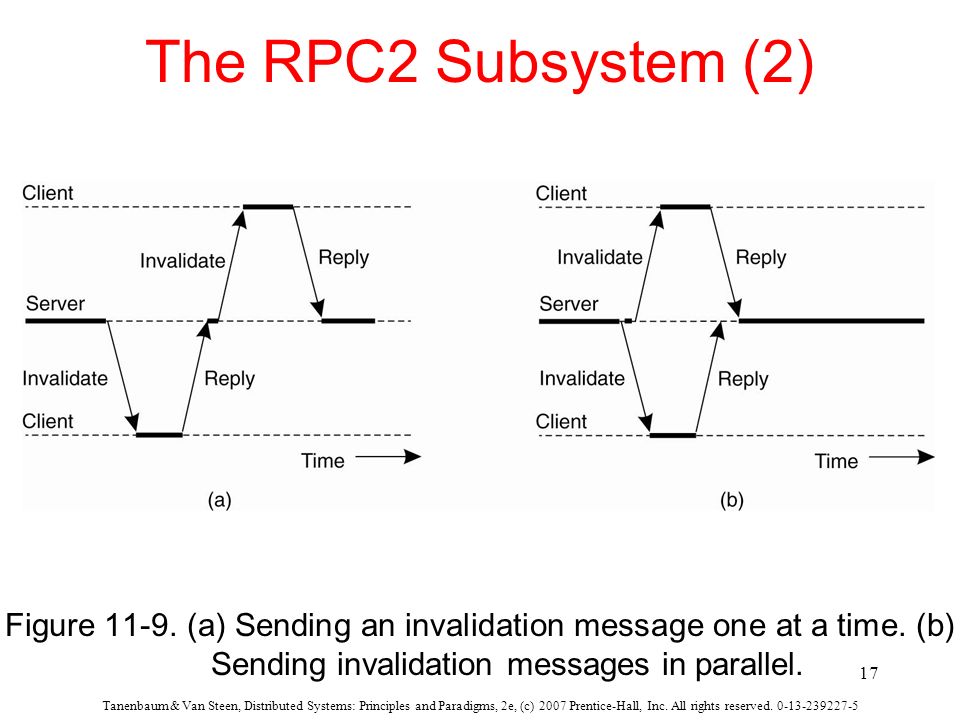 The RPC2 Subsystem (2)

Client
Invalidate
Reply
Server
Invalidate
Reply
Client
Time
(a)

Client
Invalidate
Reply
Server
Invalidate
Reply
Client
Time
(b)

Figure 11-9. (a) Sending an invalidation message one at a time. (b) Sending invalidation messages in parallel.

17

Tanenbaum & Van Steen, Distributed Systems: Principles and Paradigms, 2e, (c) 2007 Prentice-Hall, Inc. All rights reserved. 0-13-239227-5